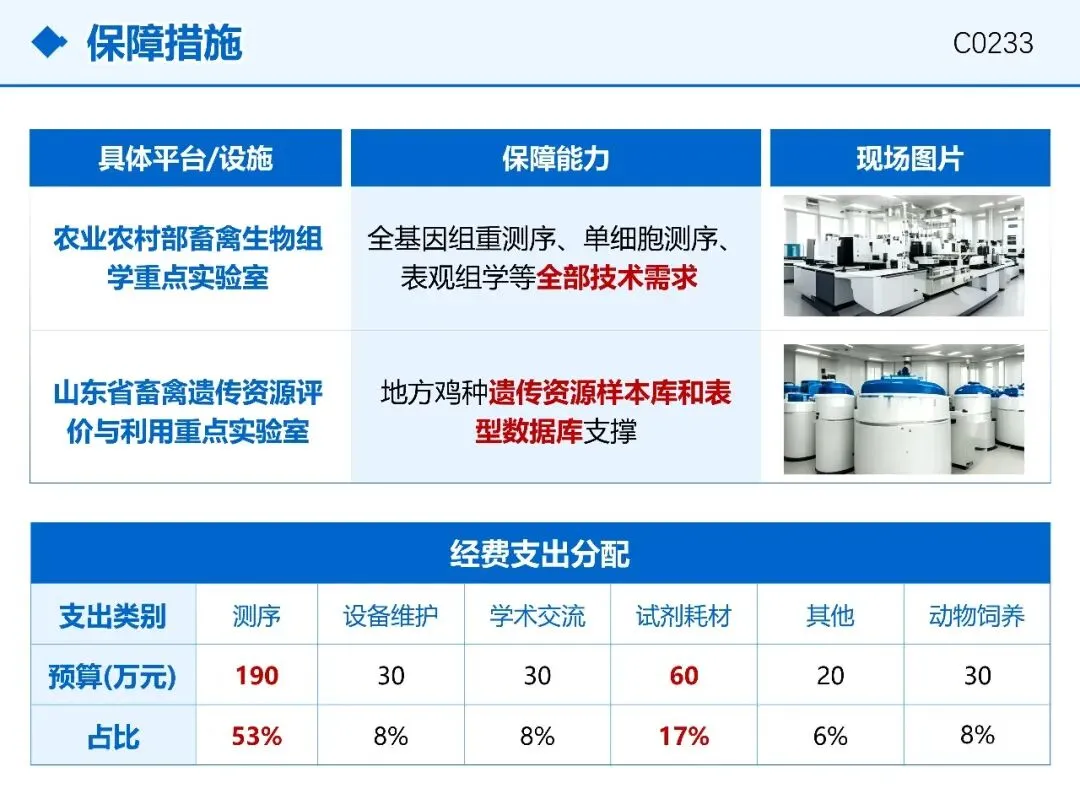 保障措施

C0233

| 具体平台/设施 | 保障能力 | 现场图片 |
|---|---|---|
| 农业农村部畜禽生物组学重点实验室 | 全基因组重测序、单细胞测序、表观组学等全部技术需求 | |
| 山东省畜禽遗传资源评价与利用重点实验室 | 地方鸡种遗传资源样本库和表型数据库支撑 | |

经费支出分配

| 支出类别 | 测序 | 设备维护 | 学术交流 | 试剂耗材 | 其他 | 动物饲养 |
|---|---|---|---|---|---|---|
| 预算(万元) | 190 | 30 | 30 | 60 | 20 | 30 |
| 占比 | 53% | 8% | 8% | 17% | 6% | 8% |